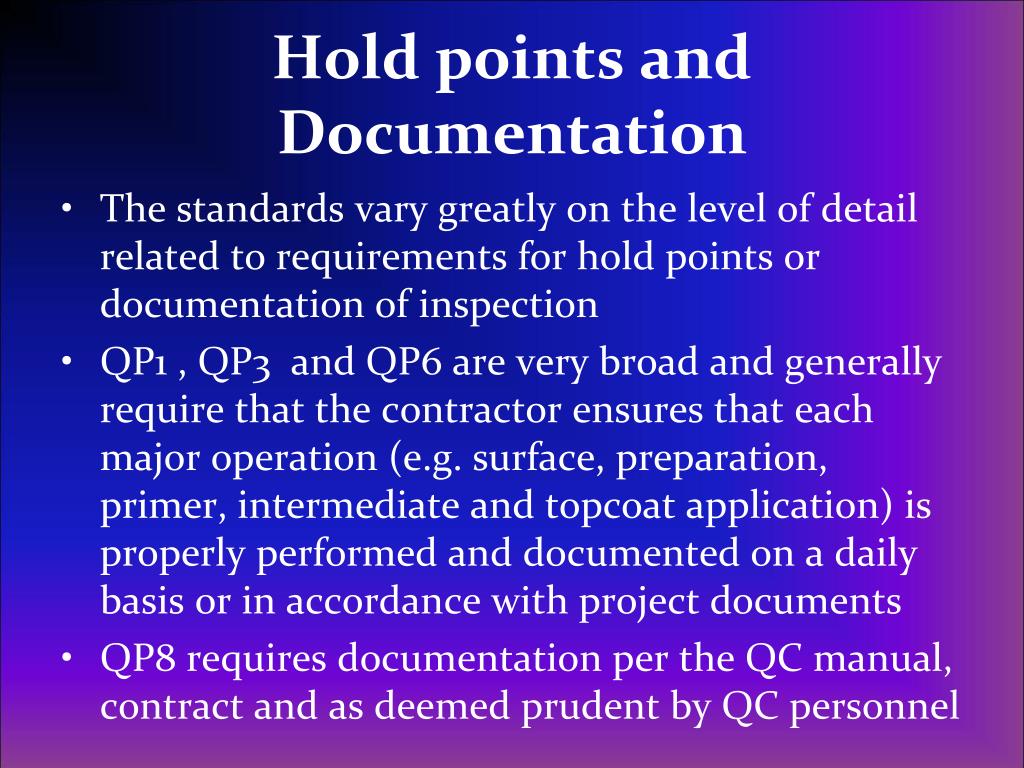 Hold points and Documentation

• The standards vary greatly on the level of detail related to requirements for hold points or documentation of inspection
• QP1 , QP3  and QP6 are very broad and generally require that the contractor ensures that each major operation (e.g. surface, preparation, primer, intermediate and topcoat application) is properly performed and documented on a daily basis or in accordance with project documents
• QP8 requires documentation per the QC manual, contract and as deemed prudent by QC personnel